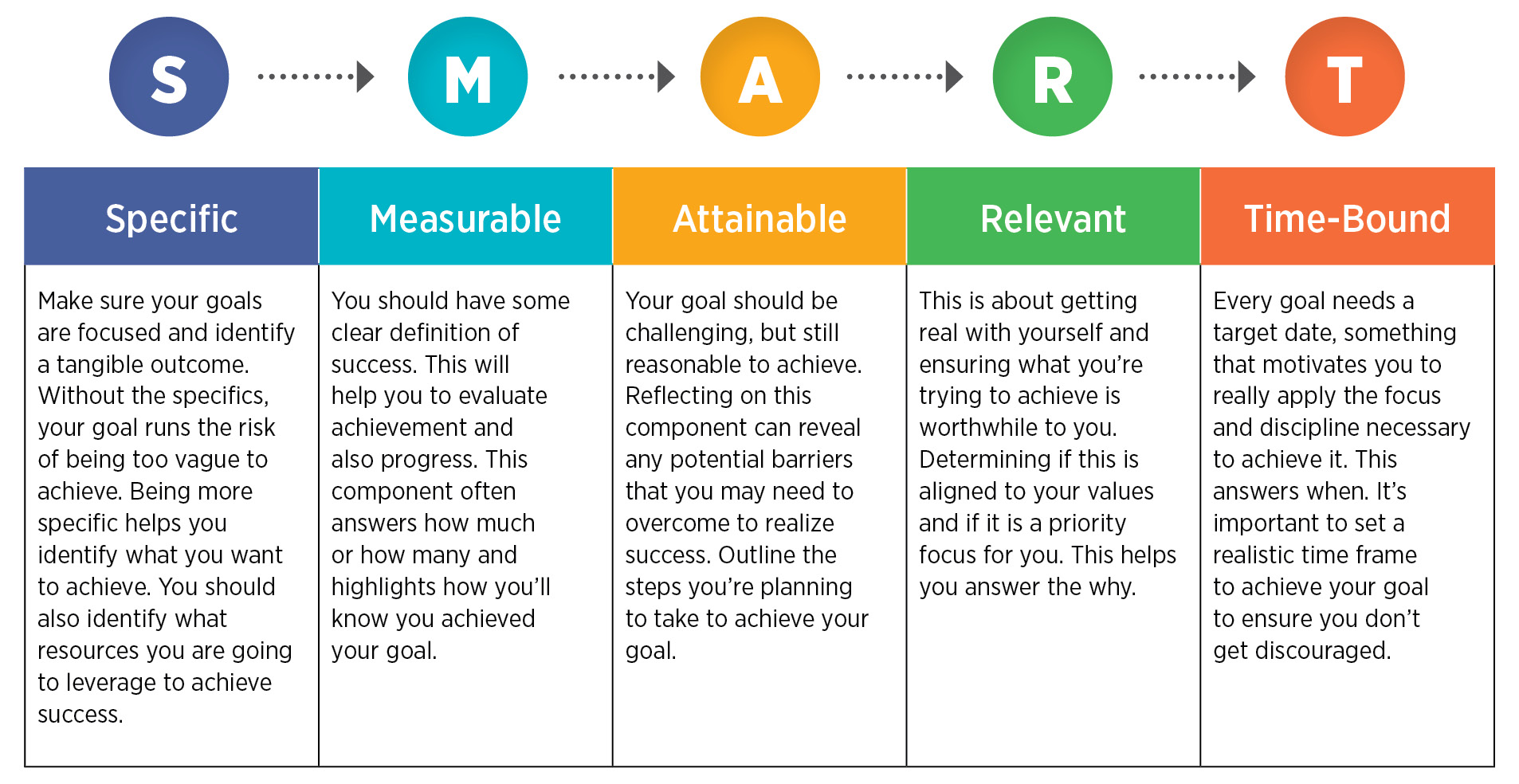 S M A R T

| Specific | Measurable | Attainable | Relevant | Time-Bound |
|---|---|---|---|---|
| Make sure your goals are focused and identify a tangible outcome. Without the specifics, your goal runs the risk of being too vague to achieve. Being more specific helps you identify what you want to achieve. You should also identify what resources you are going to leverage to achieve success. | You should have some clear definition of success. This will help you to evaluate achievement and also progress. This component often answers how much or how many and highlights how you'll know you achieved your goal. | Your goal should be challenging, but still reasonable to achieve. Reflecting on this component can reveal any potential barriers that you may need to overcome to realize success. Outline the steps you're planning to take to achieve your goal. | This is about getting real with yourself and ensuring what you're trying to achieve is worthwhile to you. Determining if this is aligned to your values and if it is a priority focus for you. This helps you answer the why. | Every goal needs a target date, something that motivates you to really apply the focus and discipline necessary to achieve it. This answers when. It's important to set a realistic time frame to achieve your goal to ensure you don't get discouraged. |